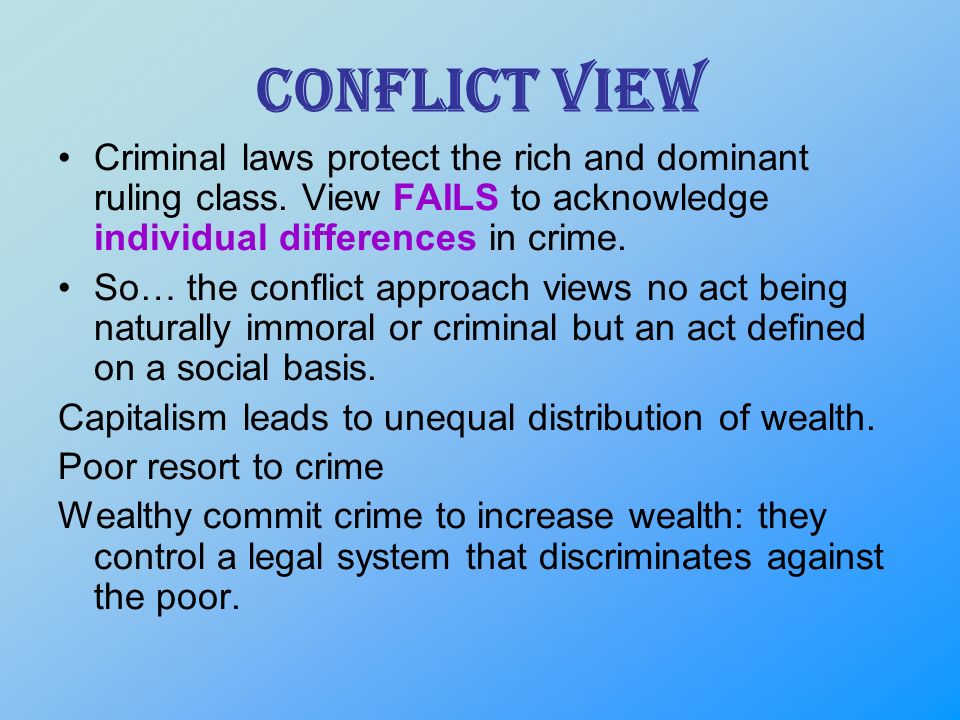 CONFLICT VIEW

• Criminal laws protect the rich and dominant ruling class. View FAILS to acknowledge individual differences in crime.

• So… the conflict approach views no act being naturally immoral or criminal but an act defined on a social basis.

Capitalism leads to unequal distribution of wealth.

Poor resort to crime

Wealthy commit crime to increase wealth: they control a legal system that discriminates against the poor.